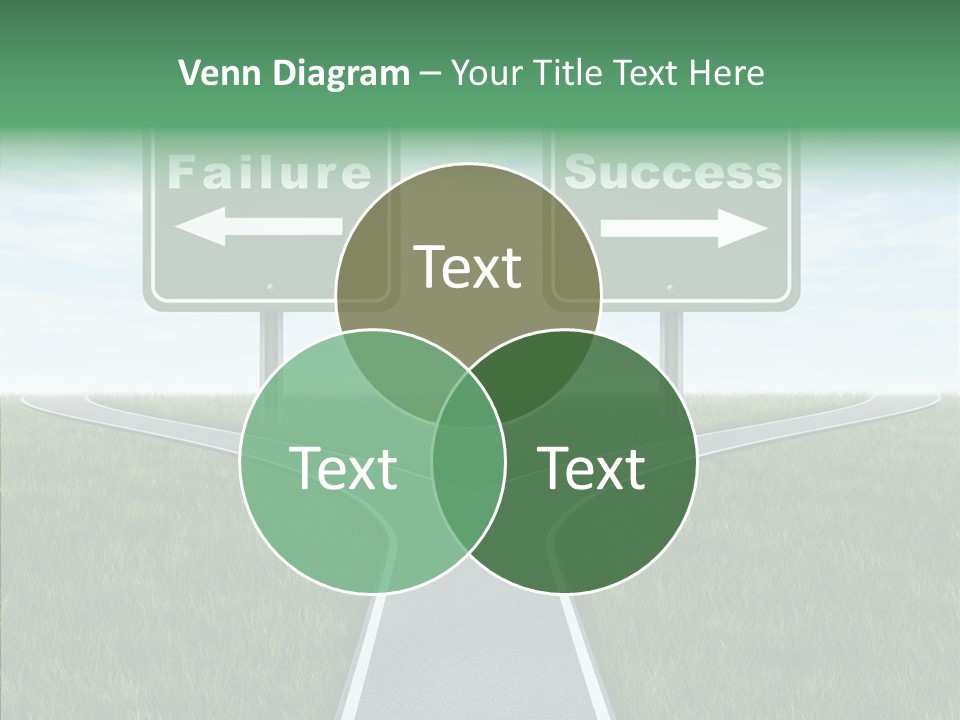 Venn Diagram – Your Title Text Here

Failure

Success

Text

Text

Text